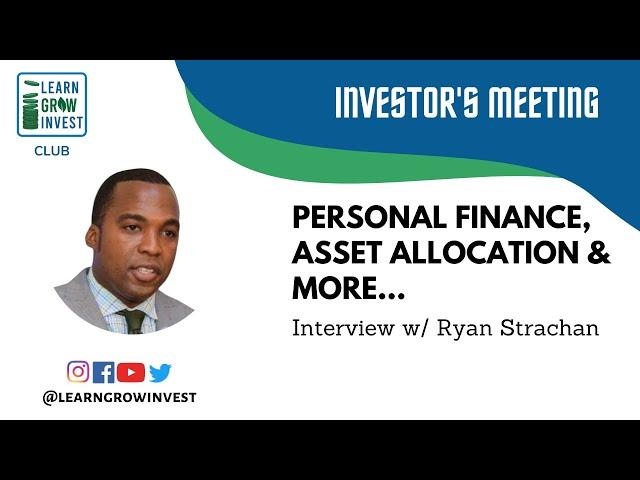 LEARN GROW INVEST
CLUB

INVESTOR'S MEETING

PERSONAL FINANCE, ASSET ALLOCATION & MORE...

Interview w/ Ryan Strachan

@LEARNGROWINVEST